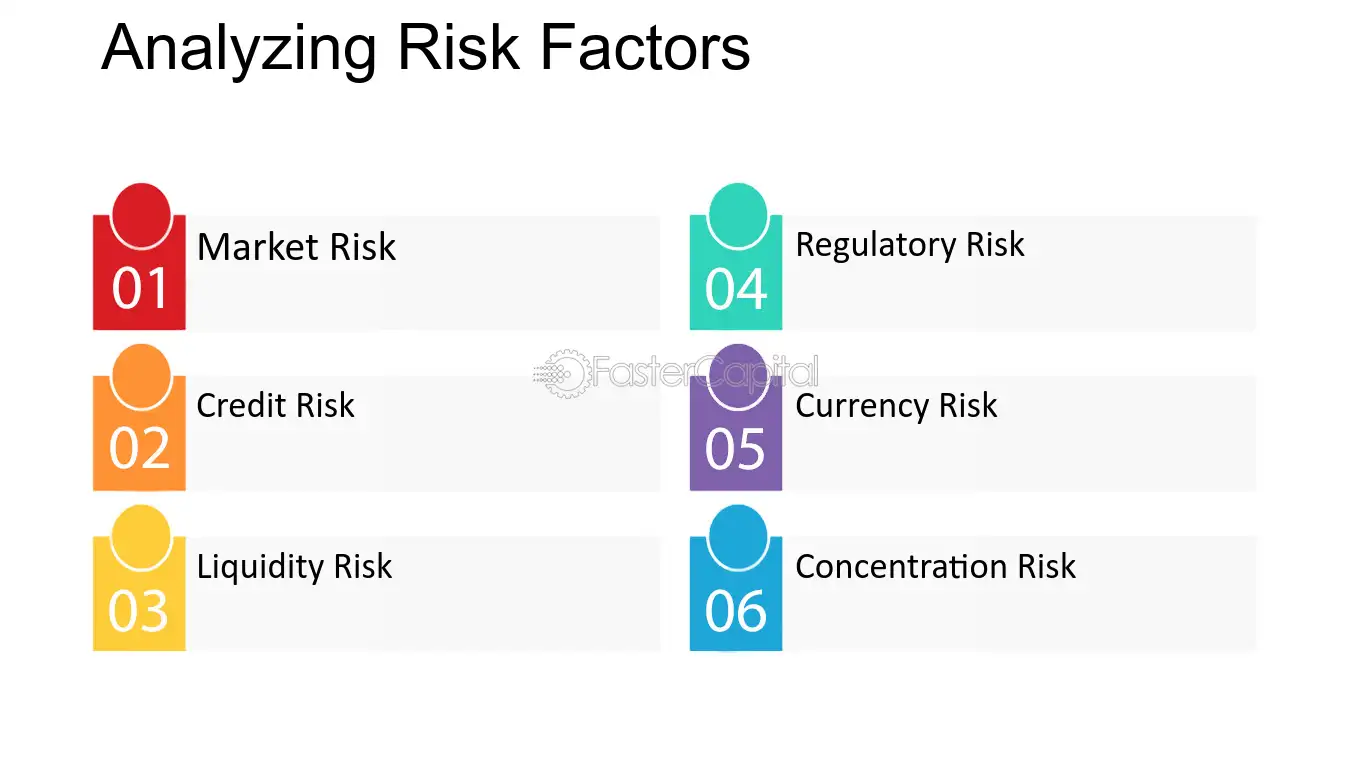 Analyzing Risk Factors

01 Market Risk

02 Credit Risk

03 Liquidity Risk

04 Regulatory Risk

05 Currency Risk

06 Concentration Risk

FasterCapital